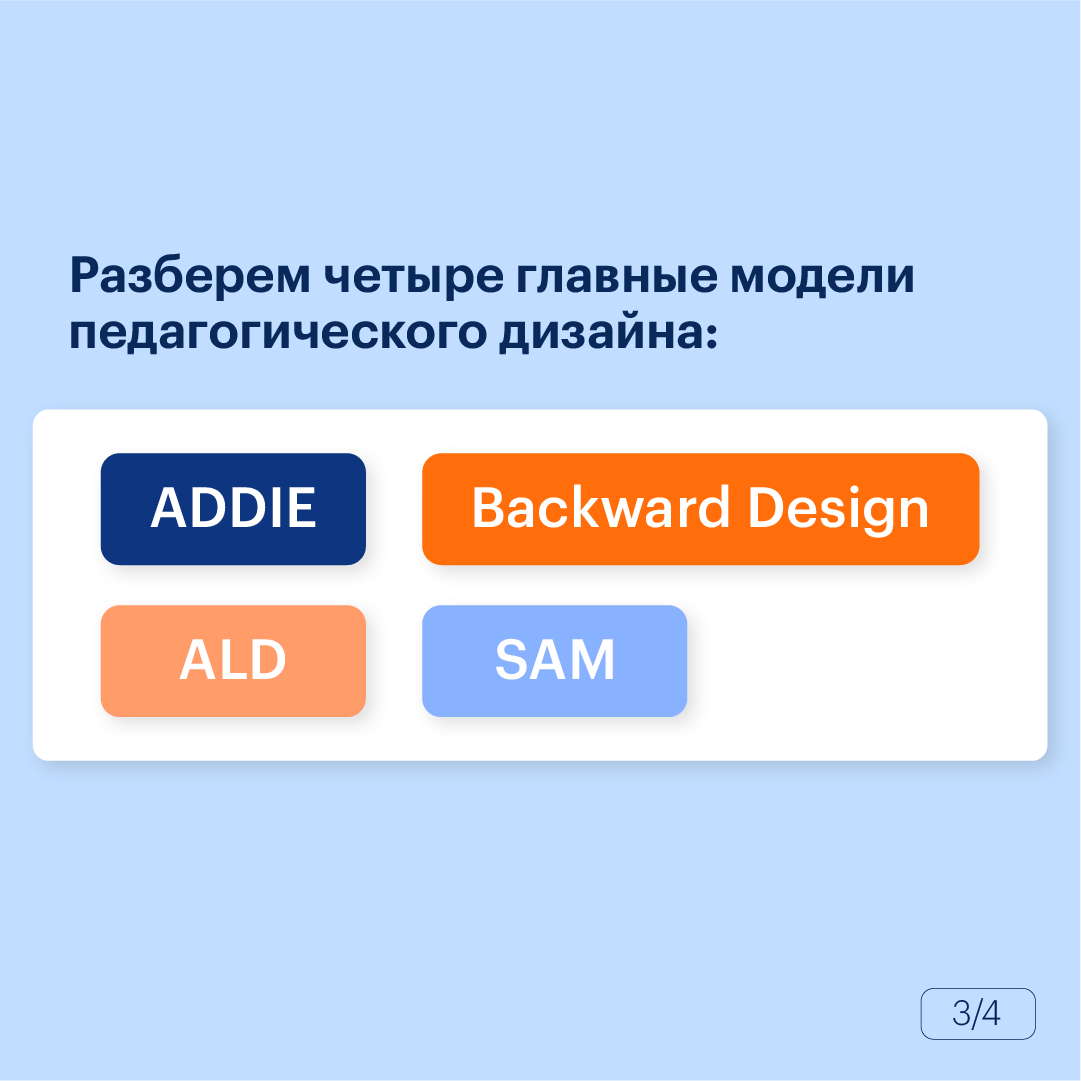 Разберем четыре главные модели педагогического дизайна:

ADDIE

Backward Design

ALD

SAM

3/4